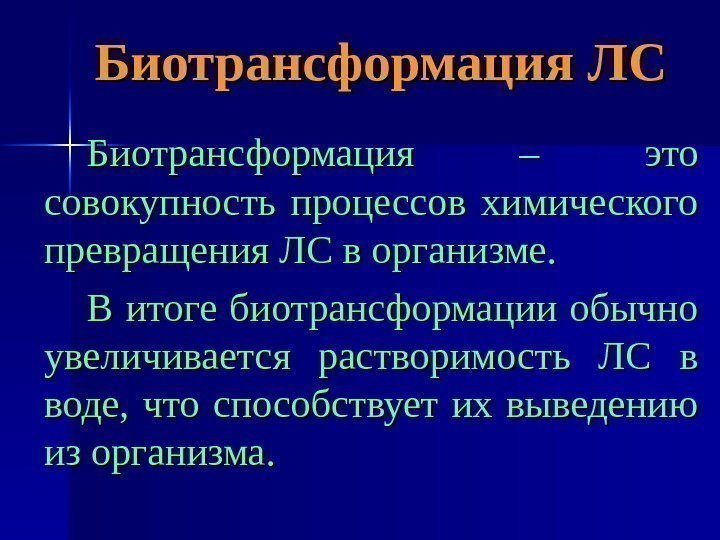 Биотрансформация ЛС

Биотрансформация – это совокупность процессов химического превращения ЛС в организме.

В итоге биотрансформации обычно увеличивается растворимость ЛС в воде, что способствует их выведению из организма.